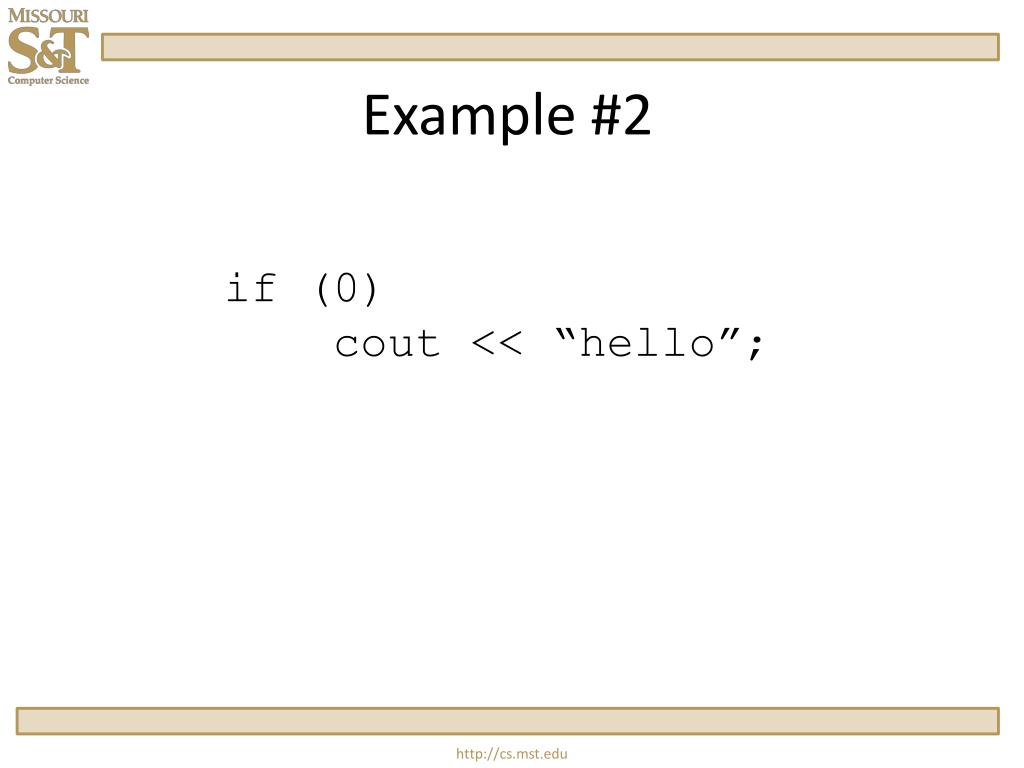 MISSOURI
S&T
Computer Science

Example #2

if (0)
    cout << “hello”;

http://cs.mst.edu